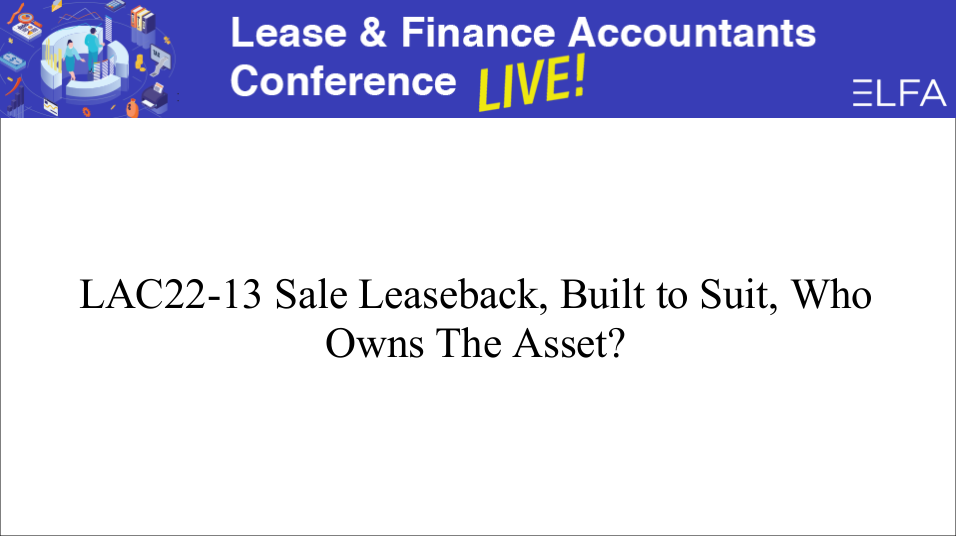 Lease & Finance Accountants Conference LIVE!

ELFA

LAC22-13 Sale Leaseback, Built to Suit, Who Owns The Asset?